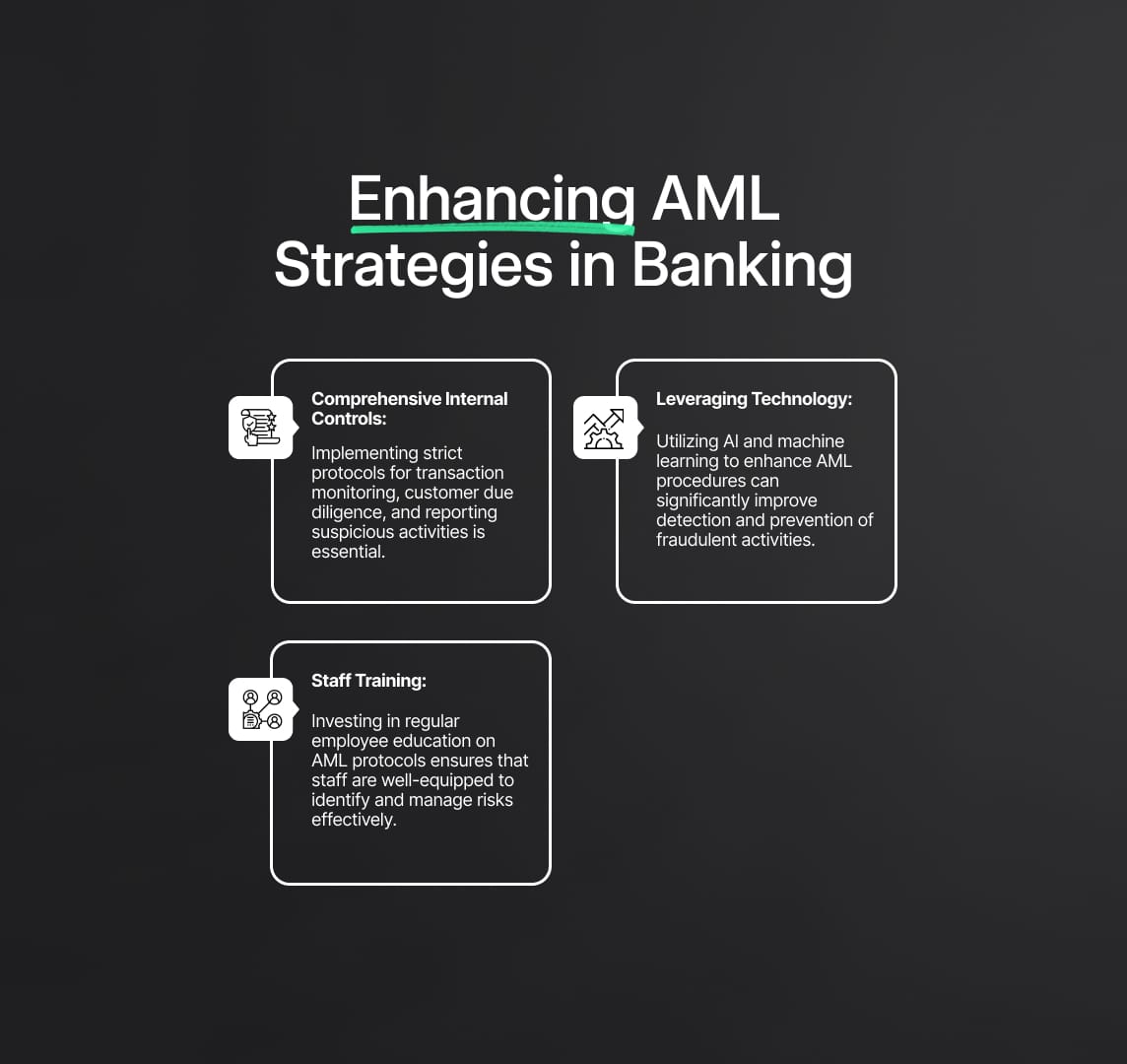 Enhancing AML Strategies in Banking

Comprehensive Internal Controls:

Implementing strict protocols for transaction monitoring, customer due diligence, and reporting suspicious activities is essential.

Leveraging Technology:

Utilizing AI and machine learning to enhance AML procedures can significantly improve detection and prevention of fraudulent activities.

Staff Training:

Investing in regular employee education on AML protocols ensures that staff are well-equipped to identify and manage risks effectively.